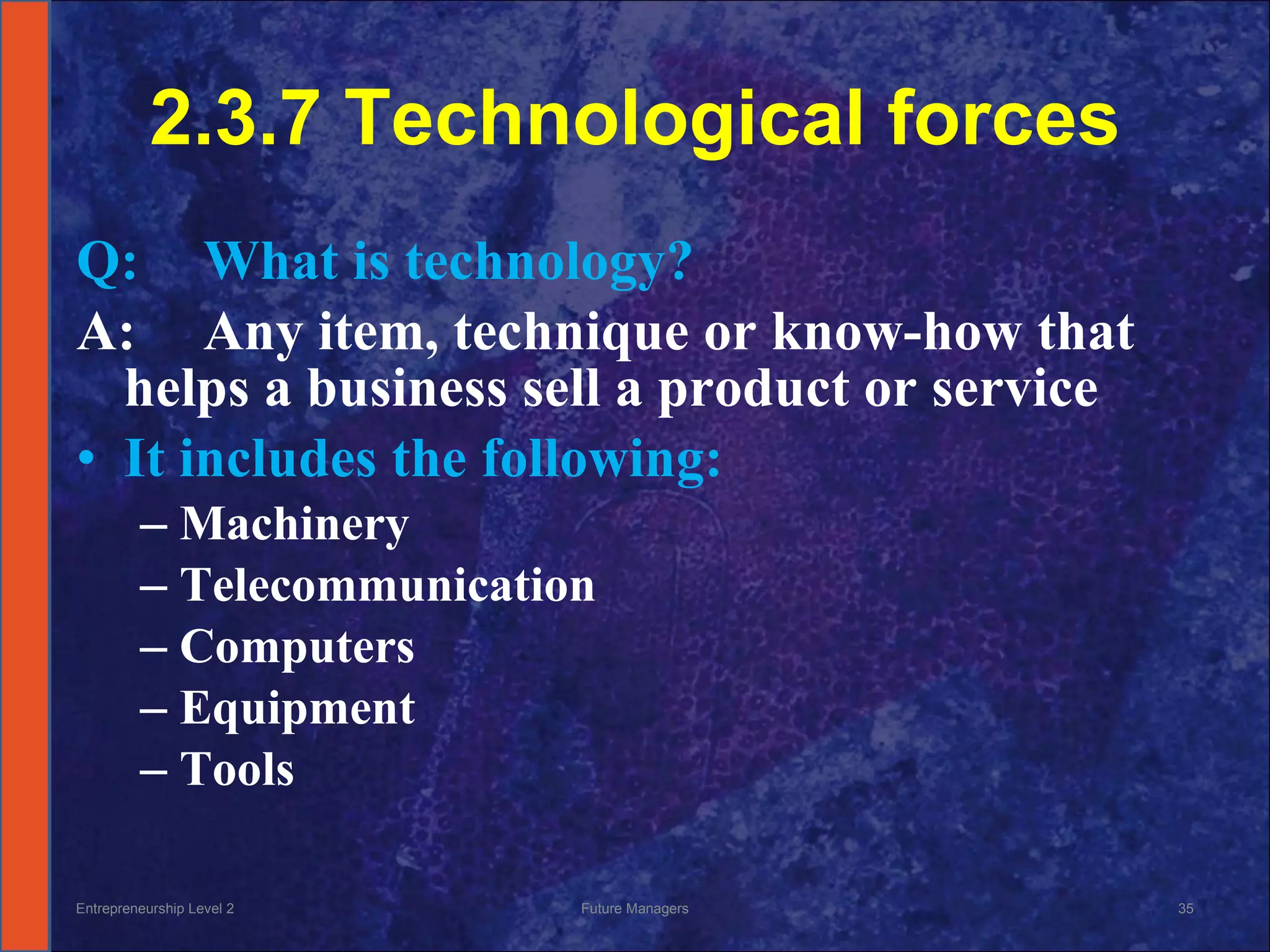 2.3.7 Technological forces

Q: What is technology?

A: Any item, technique or know-how that helps a business sell a product or service

• It includes the following:
– Machinery
– Telecommunication
– Computers
– Equipment
– Tools

Entrepreneurship Level 2 Future Managers 35